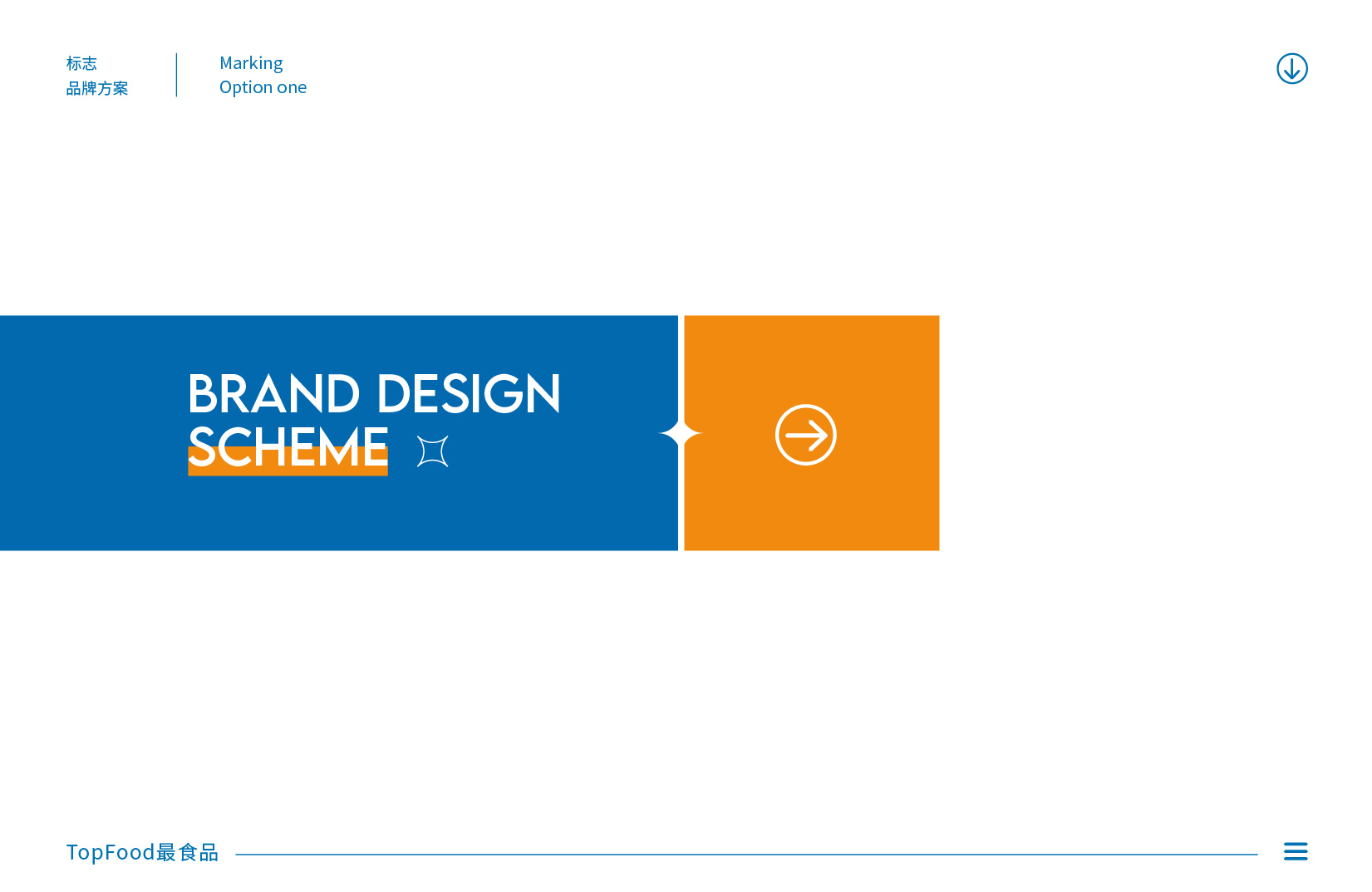 标志
品牌方案

Marking
Option one

BRAND DESIGN
SCHEME

TopFood最食品